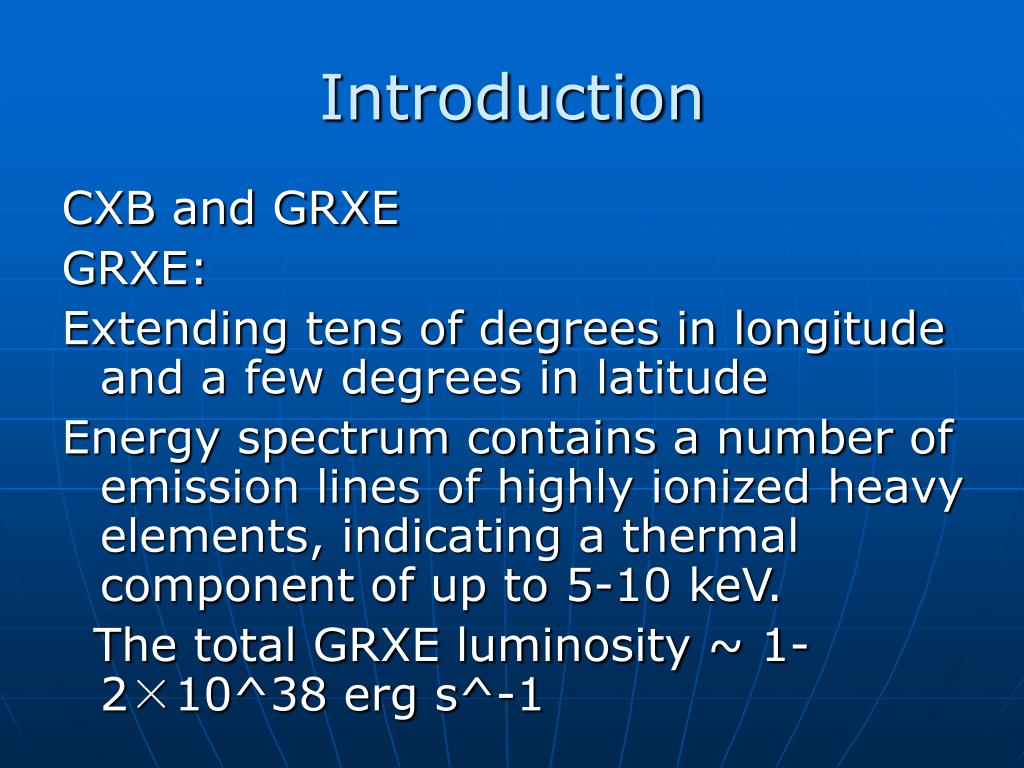 Introduction

CXB and GRXE

GRXE:

Extending tens of degrees in longitude and a few degrees in latitude

Energy spectrum contains a number of emission lines of highly ionized heavy elements, indicating a thermal component of up to 5-10 keV.

The total GRXE luminosity ~ 1-2×10^38 erg s^-1